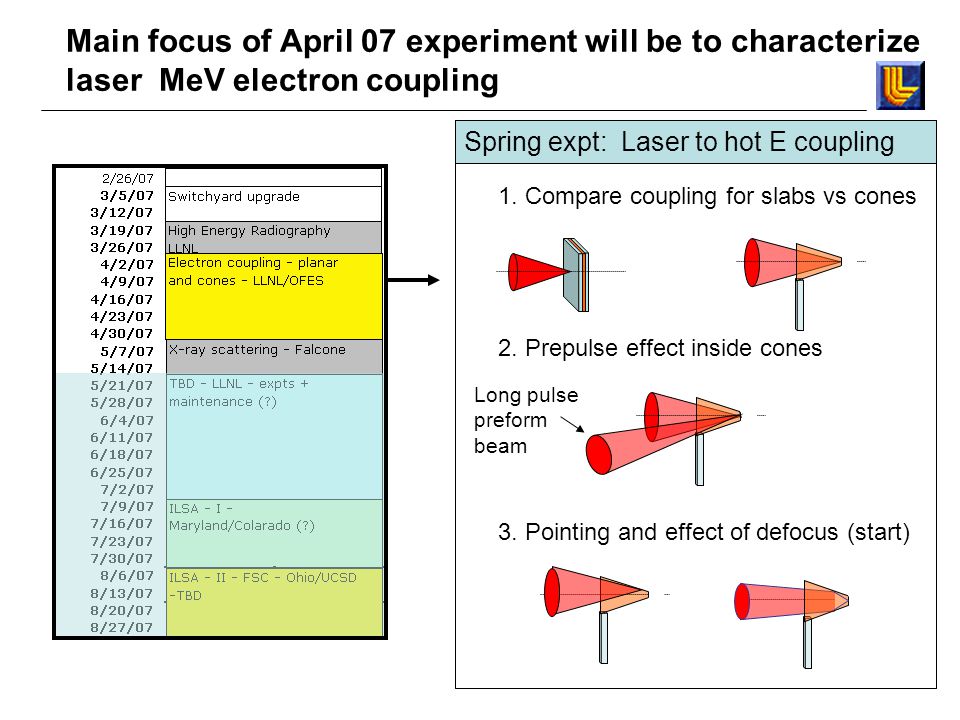 Main focus of April 07 experiment will be to characterize laser MeV electron coupling

| | |
|---|---|
| 2/26/07 | |
| 3/5/07 | Switchyard upgrade |
| 3/12/07 | |
| 3/19/07 | High Energy Radiography |
| 3/26/07 | LLNL |
| 4/2/07 | Electron coupling - planar |
| 4/9/07 | and cones - LLNL/OFES |
| 4/16/07 | |
| 4/23/07 | |
| 4/30/07 | |
| 5/7/07 | X-ray scattering - Falcone |
| 5/14/07 | |
| 5/21/07 | TBD - LLNL - expts + |
| 5/28/07 | maintenance (?) |
| 6/4/07 | |
| 6/11/07 | |
| 6/18/07 | |
| 6/25/07 | |
| 7/2/07 | |
| 7/9/07 | ILSA - I - |
| 7/16/07 | Maryland/Colarado (?) |
| 7/23/07 | |
| 7/30/07 | |
| 8/6/07 | ILSA - II - FSC - Ohio/UCSD |
| 8/13/07 | -TBD |
| 8/20/07 | |
| 8/27/07 | |

Spring expt: Laser to hot E coupling

1. Compare coupling for slabs vs cones

2. Prepulse effect inside cones

Long pulse preform beam

3. Pointing and effect of defocus (start)